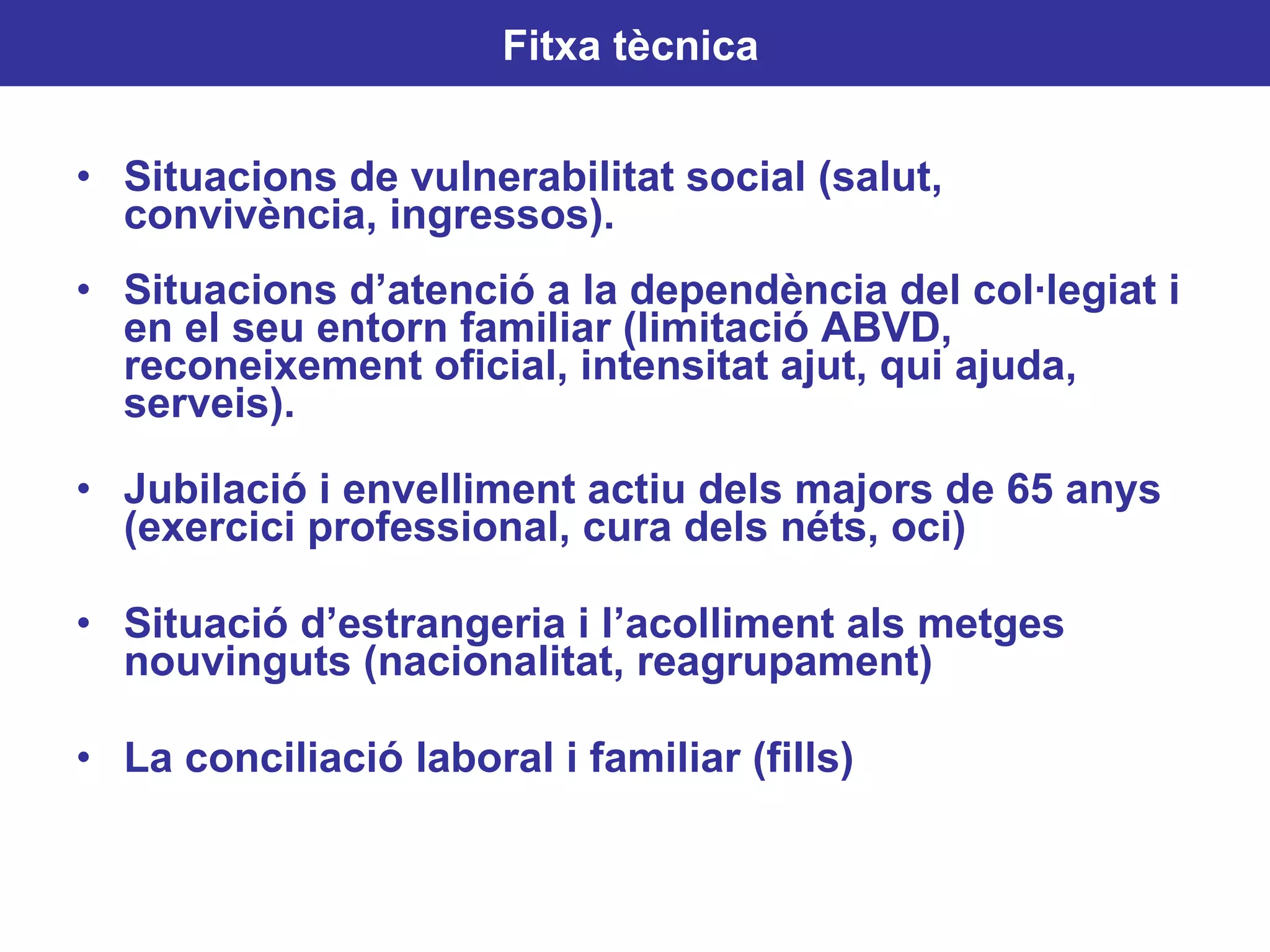 Fitxa tècnica

• Situacions de vulnerabilitat social (salut, convivència, ingressos).

• Situacions d’atenció a la dependència del col·legiat i en el seu entorn familiar (limitació ABVD, reconeixement oficial, intensitat ajut, qui ajuda, serveis).

• Jubilació i envelliment actiu dels majors de 65 anys (exercici professional, cura dels néts, oci)

• Situació d’estrangeria i l’acolliment als metges nouvinguts (nacionalitat, reagrupament)

• La conciliació laboral i familiar (fills)